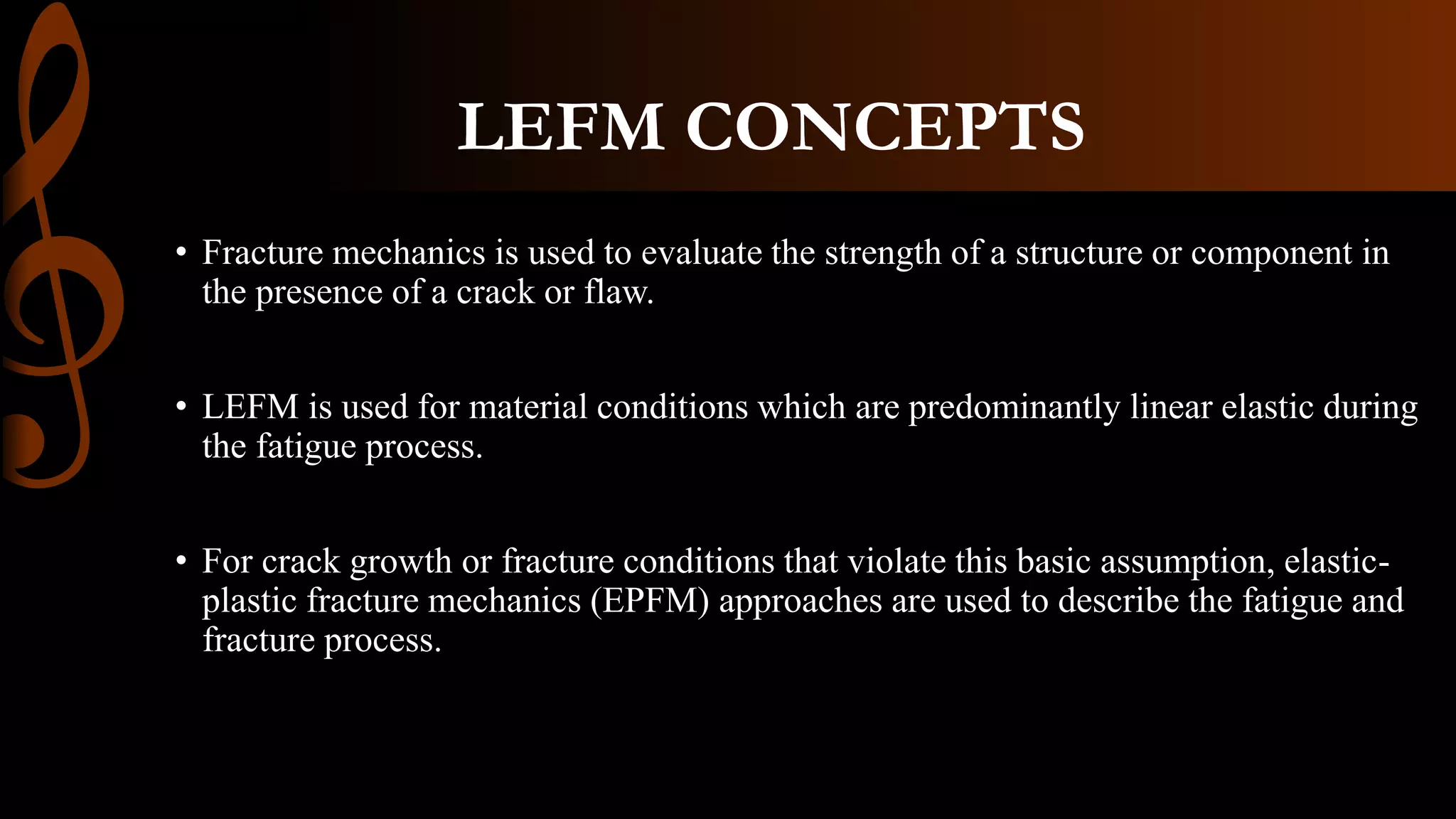 LEFM CONCEPTS

• Fracture mechanics is used to evaluate the strength of a structure or component in the presence of a crack or flaw.

• LEFM is used for material conditions which are predominantly linear elastic during the fatigue process.

• For crack growth or fracture conditions that violate this basic assumption, elastic-plastic fracture mechanics (EPFM) approaches are used to describe the fatigue and fracture process.